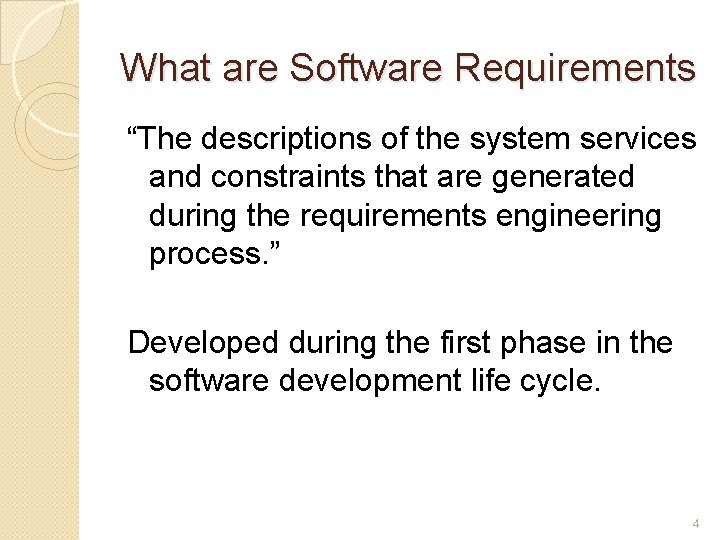 What are Software Requirements

“The descriptions of the system services and constraints that are generated during the requirements engineering process.”

Developed during the first phase in the software development life cycle.

4